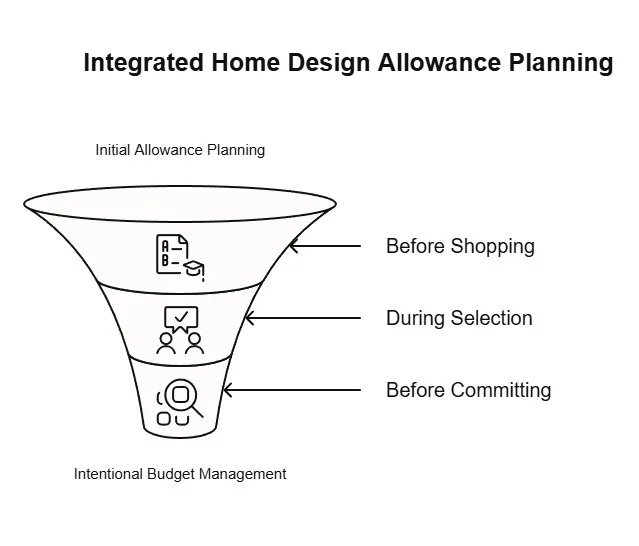 Integrated Home Design Allowance Planning

Initial Allowance Planning

A
B

Before Shopping

During Selection

Before Committing

Intentional Budget Management